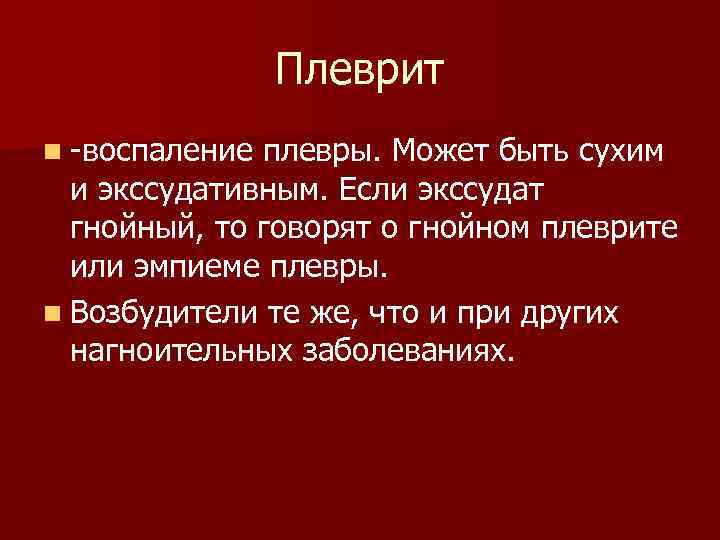 Плеврит

-воспаление плевры. Может быть сухим и экссудативным. Если экссудат гнойный, то говорят о гнойном плеврите или эмпиеме плевры.

Возбудители те же, что и при других нагноительных заболеваниях.